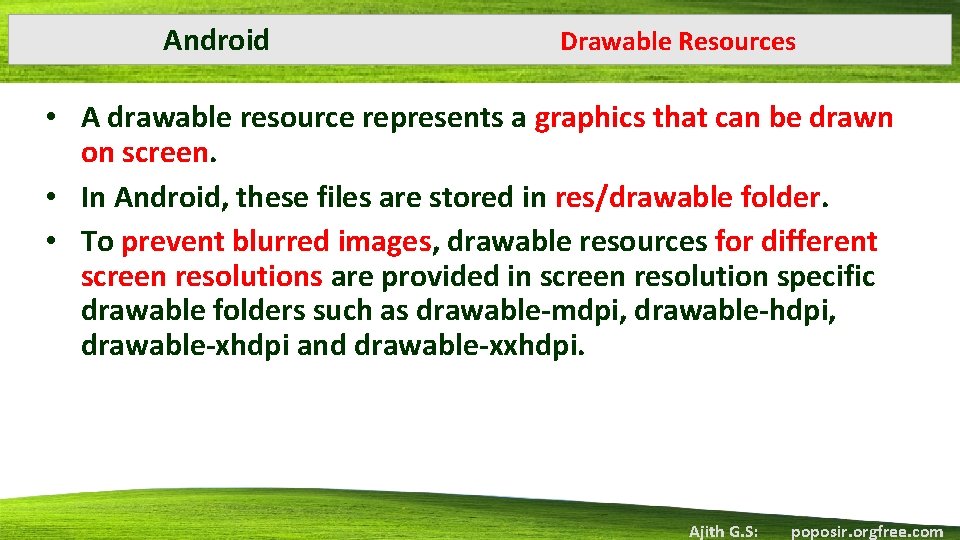 Android Drawable Resources

• A drawable resource represents a graphics that can be drawn on screen.
• In Android, these files are stored in res/drawable folder.
• To prevent blurred images, drawable resources for different screen resolutions are provided in screen resolution specific drawable folders such as drawable-mdpi, drawable-hdpi, drawable-xhdpi and drawable-xxhdpi.

Ajith G.S: poposir.orgfree.com